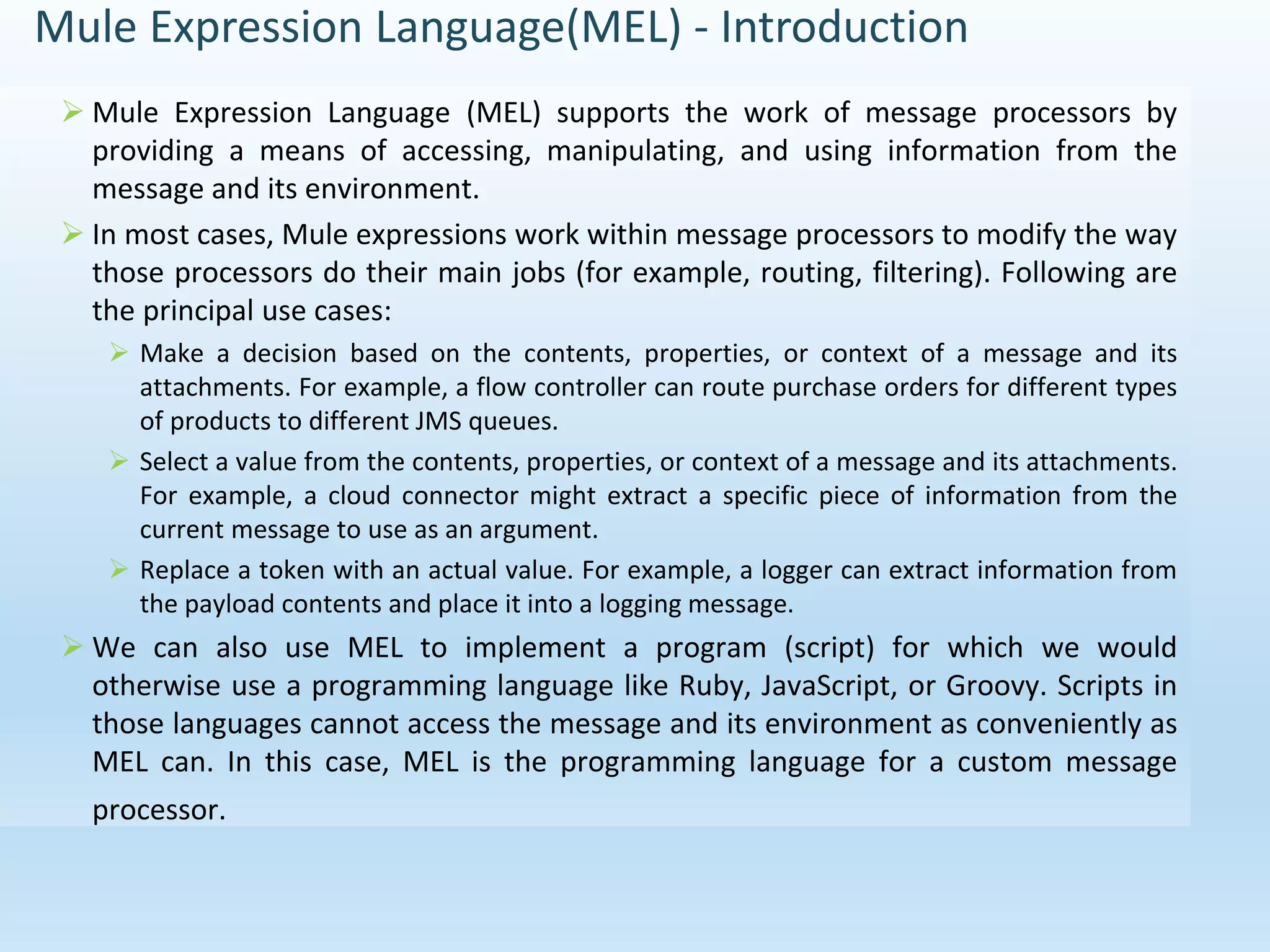 Mule Expression Language(MEL) - Introduction

➢ Mule Expression Language (MEL) supports the work of message processors by providing a means of accessing, manipulating, and using information from the message and its environment.

➢ In most cases, Mule expressions work within message processors to modify the way those processors do their main jobs (for example, routing, filtering). Following are the principal use cases:

➢ Make a decision based on the contents, properties, or context of a message and its attachments. For example, a flow controller can route purchase orders for different types of products to different JMS queues.

➢ Select a value from the contents, properties, or context of a message and its attachments. For example, a cloud connector might extract a specific piece of information from the current message to use as an argument.

➢ Replace a token with an actual value. For example, a logger can extract information from the payload contents and place it into a logging message.

➢ We can also use MEL to implement a program (script) for which we would otherwise use a programming language like Ruby, JavaScript, or Groovy. Scripts in those languages cannot access the message and its environment as conveniently as MEL can. In this case, MEL is the programming language for a custom message processor.